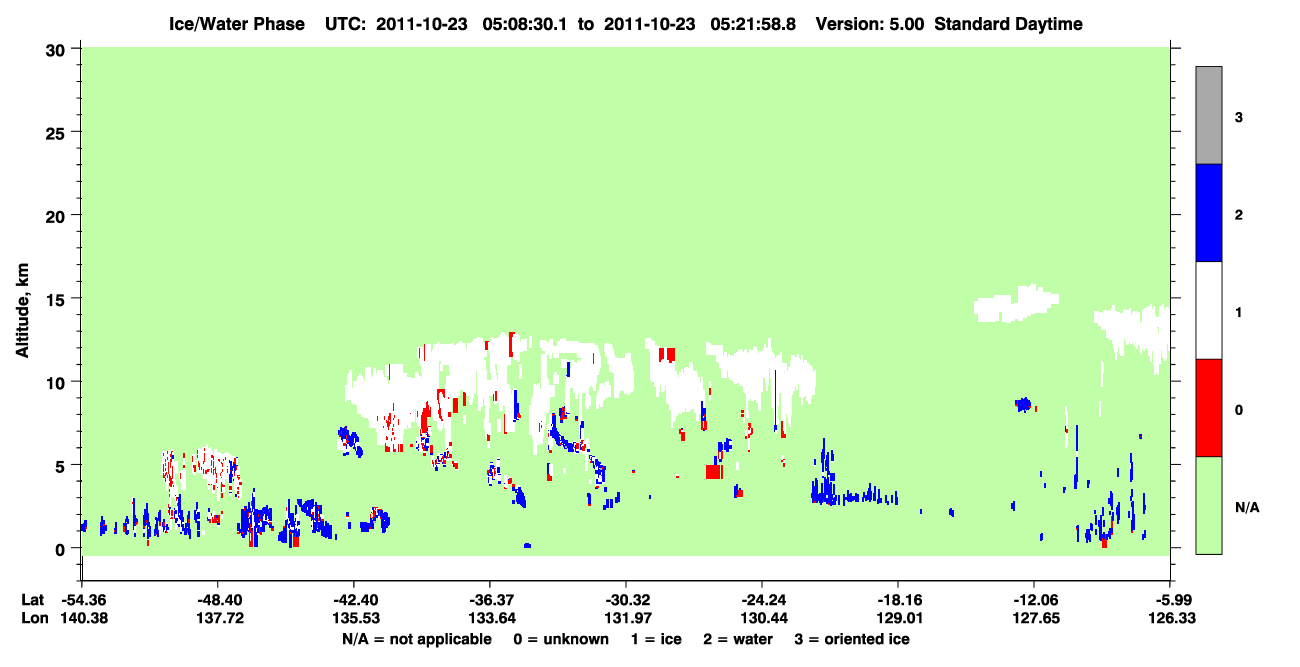 Ice/Water Phase UTC: 2011-10-23 05:08:30.1 to 2011-10-23 05:21:58.8 Version: 5.00 Standard Daytime

Altitude, km

30
25
20
15
10
5
0

3
2
1
0
N/A

Lat -54.36 -48.40 -42.40 -36.37 -30.32 -24.24 -18.16 -12.06 -5.99
Lon 140.38 137.72 135.53 133.64 131.97 130.44 129.01 127.65 126.33

N/A = not applicable 0 = unknown 1 = ice 2 = water 3 = oriented ice